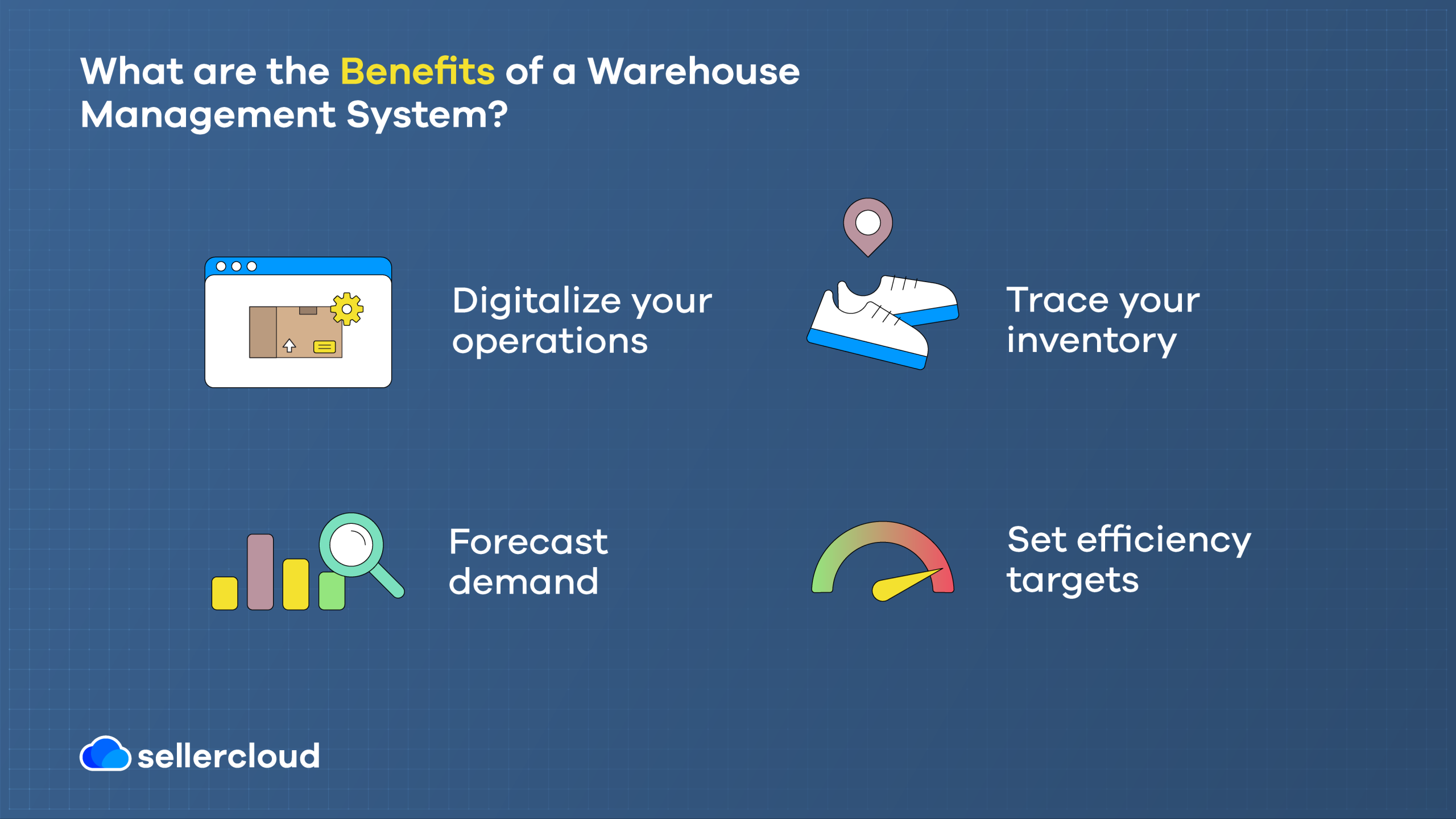 What are the Benefits of a Warehouse Management System?

Digitalize your operations

Trace your inventory

Forecast demand

Set efficiency targets

sellercloud